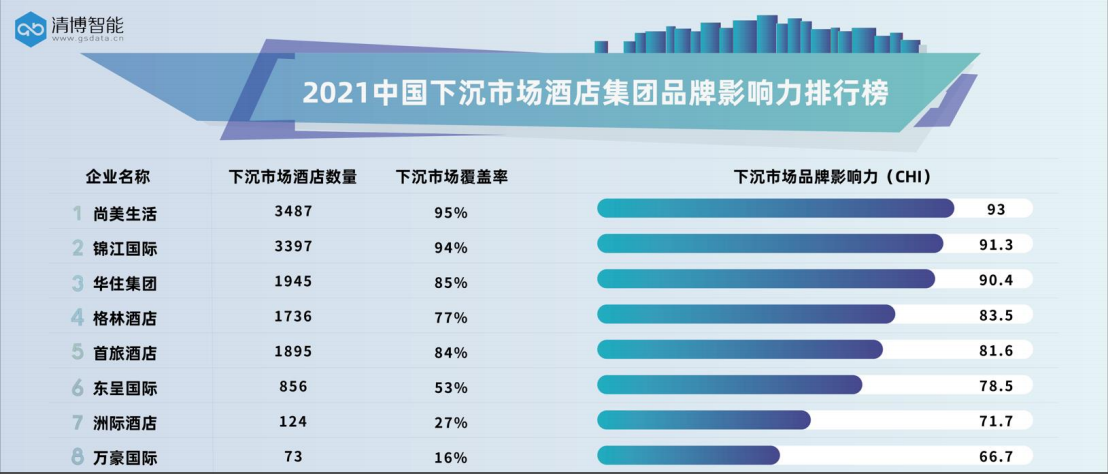 清博智能
www.gsdata.cn

2021中国下沉市场酒店集团品牌影响力排行榜

| 企业名称 | 下沉市场酒店数量 | 下沉市场覆盖率 | 下沉市场品牌影响力（CHI） |
|---|---|---|---|
| 1 尚美生活 | 3487 | 95% | 93 |
| 2 锦江国际 | 3397 | 94% | 91.3 |
| 3 华住集团 | 1945 | 85% | 90.4 |
| 4 格林酒店 | 1736 | 77% | 83.5 |
| 5 首旅酒店 | 1895 | 84% | 81.6 |
| 6 东呈国际 | 856 | 53% | 78.5 |
| 7 洲际酒店 | 124 | 27% | 71.7 |
| 8 万豪国际 | 73 | 16% | 66.7 |